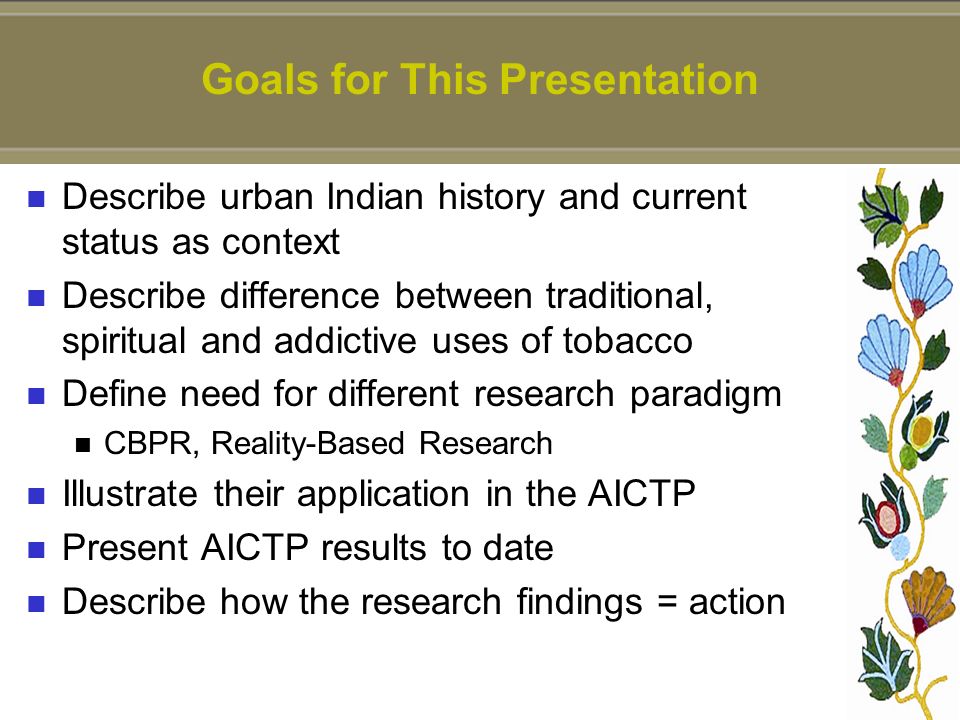 Goals for This Presentation

- Describe urban Indian history and current status as context
- Describe difference between traditional, spiritual and addictive uses of tobacco
- Define need for different research paradigm
  - CBPR, Reality-Based Research
- Illustrate their application in the AICTP
- Present AICTP results to date
- Describe how the research findings = action